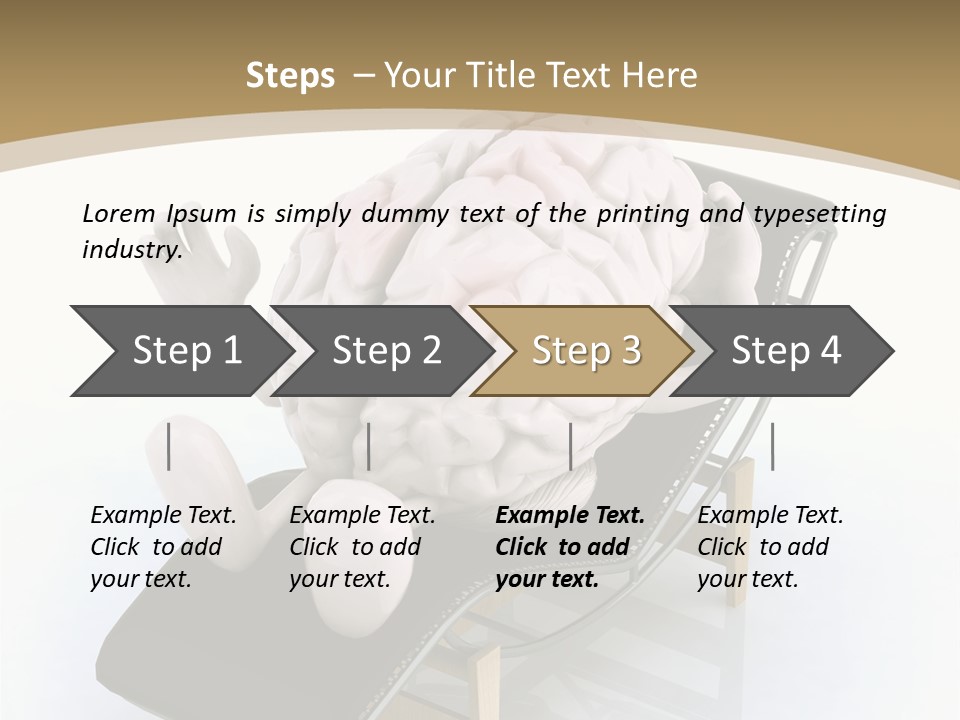 Steps – Your Title Text Here

Lorem Ipsum is simply dummy text of the printing and typesetting industry.

Step 1

Step 2

Step 3

Step 4

Example Text. Click to add your text.

Example Text. Click to add your text.

Example Text. Click to add your text.

Example Text. Click to add your text.